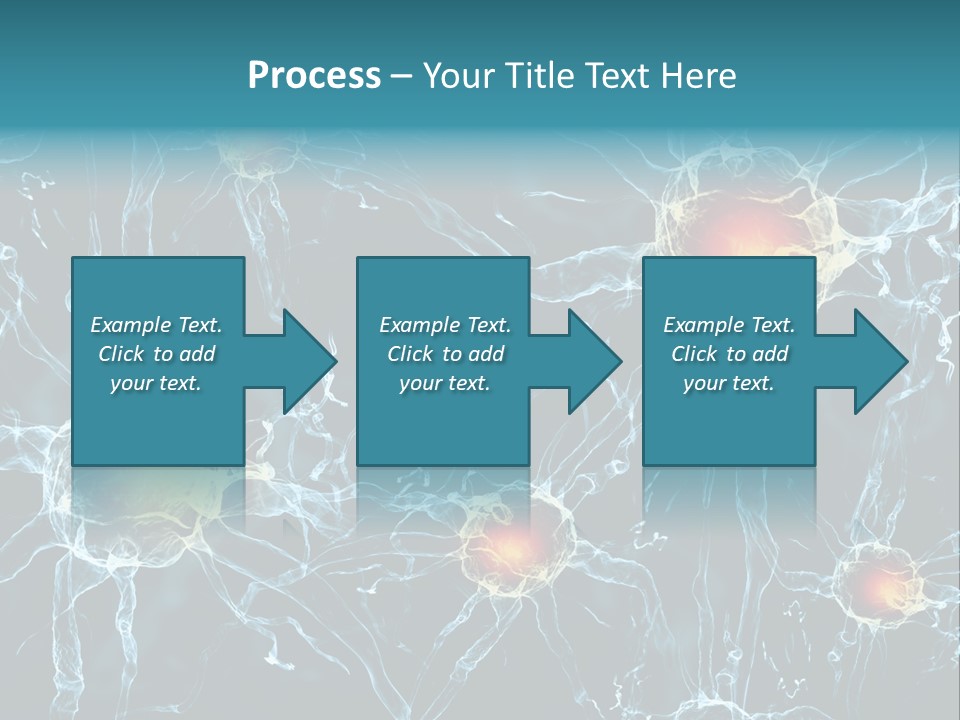 Process – Your Title Text Here

Example Text. Click to add your text.

Example Text. Click to add your text.

Example Text. Click to add your text.